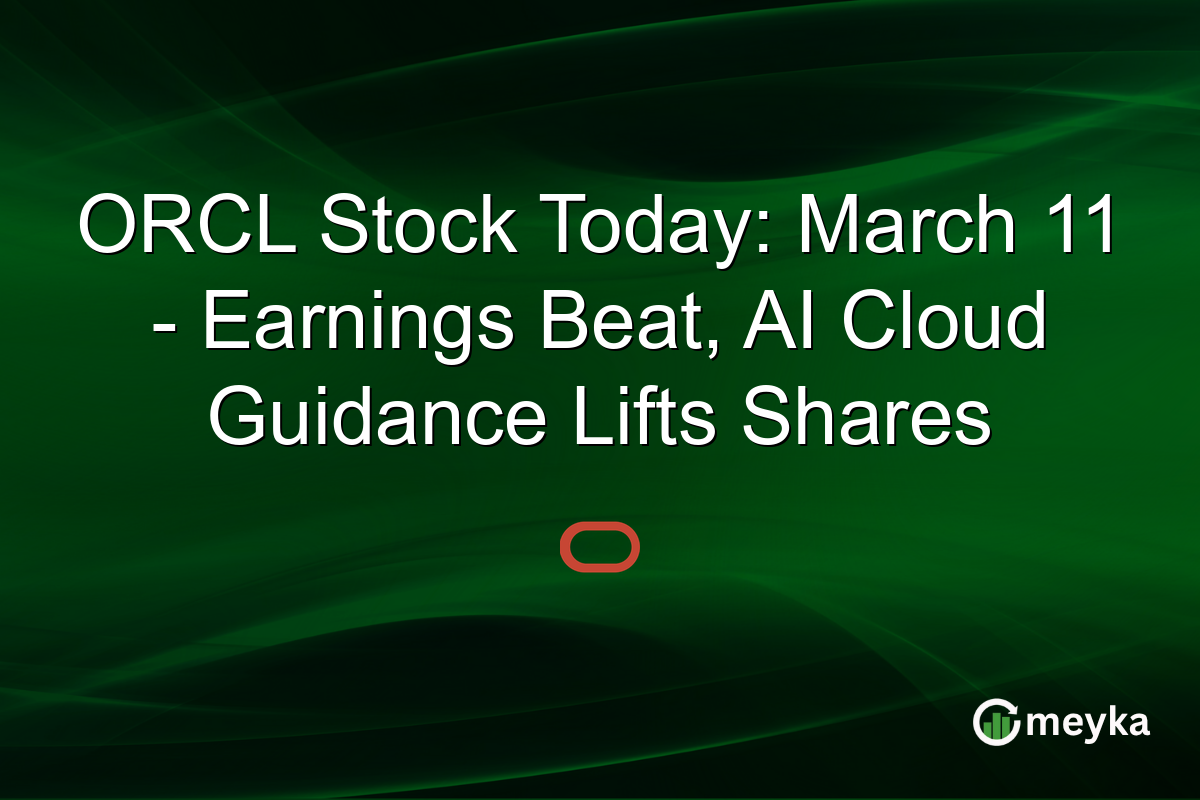 ORCL Stock Today: March 11 - Earnings Beat, AI Cloud Guidance Lifts Shares

meyka